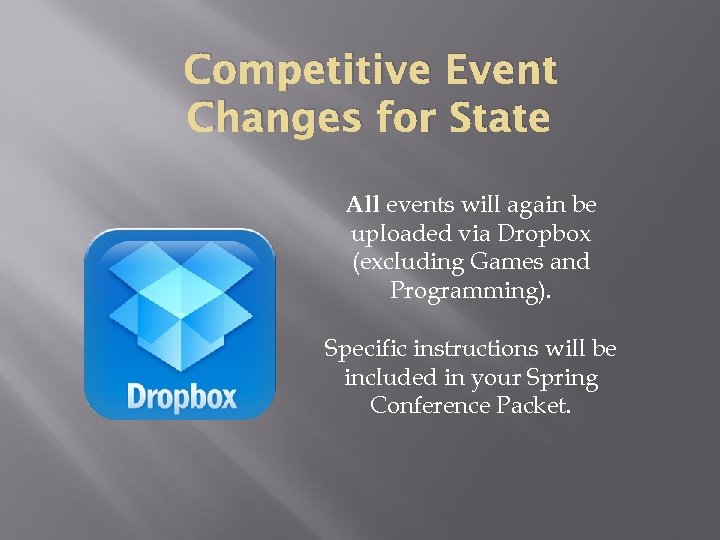 Competitive Event Changes for State

Dropbox

All events will again be uploaded via Dropbox (excluding Games and Programming).

Specific instructions will be included in your Spring Conference Packet.